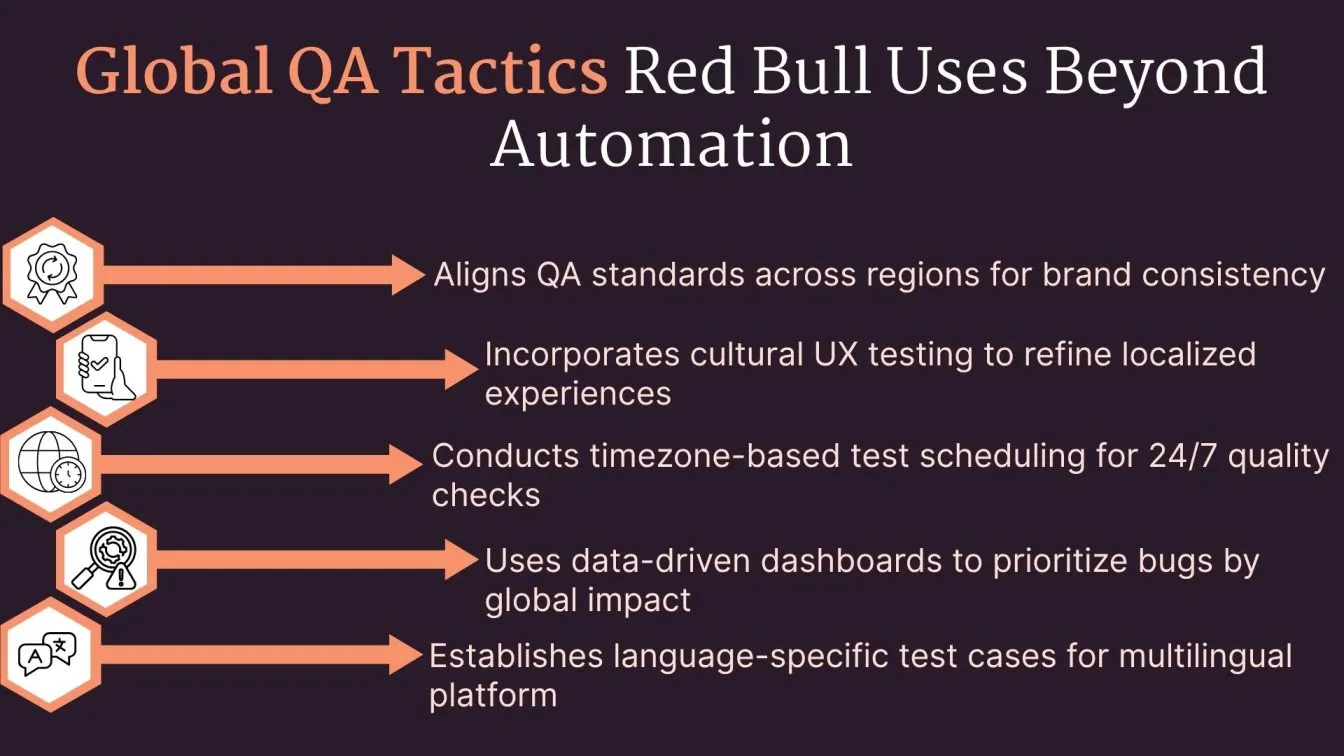 Global QA Tactics Red Bull Uses Beyond Automation

Aligns QA standards across regions for brand consistency

Incorporates cultural UX testing to refine localized experiences

Conducts timezone-based test scheduling for 24/7 quality checks

Uses data-driven dashboards to prioritize bugs by global impact

Establishes language-specific test cases for multilingual platform